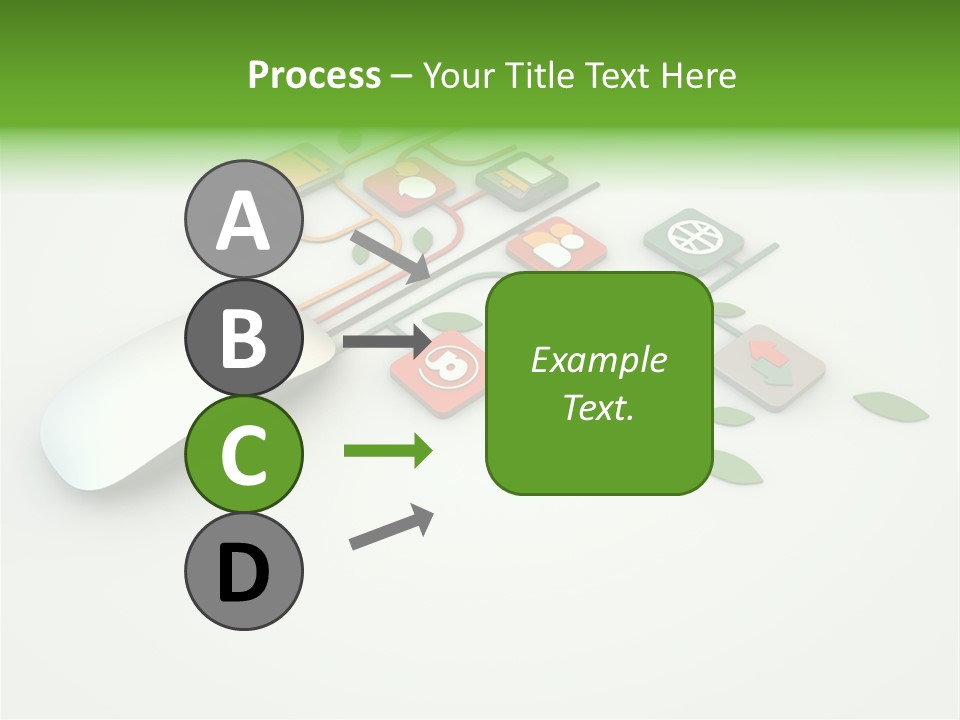 Process – Your Title Text Here

A

B

C

D

Example Text.